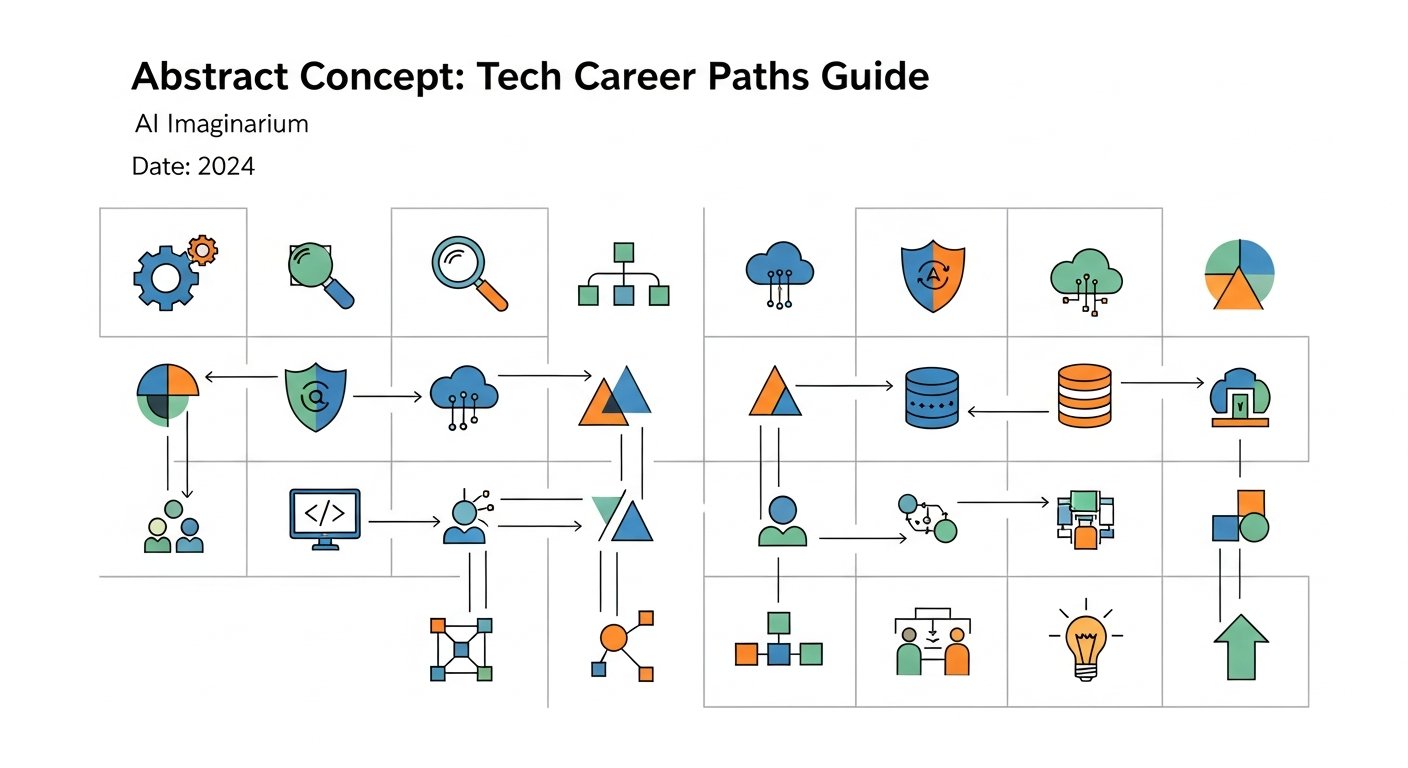 Abstract Concept: Tech Career Paths Guide

AI Imaginarium

Date: 2024

</>